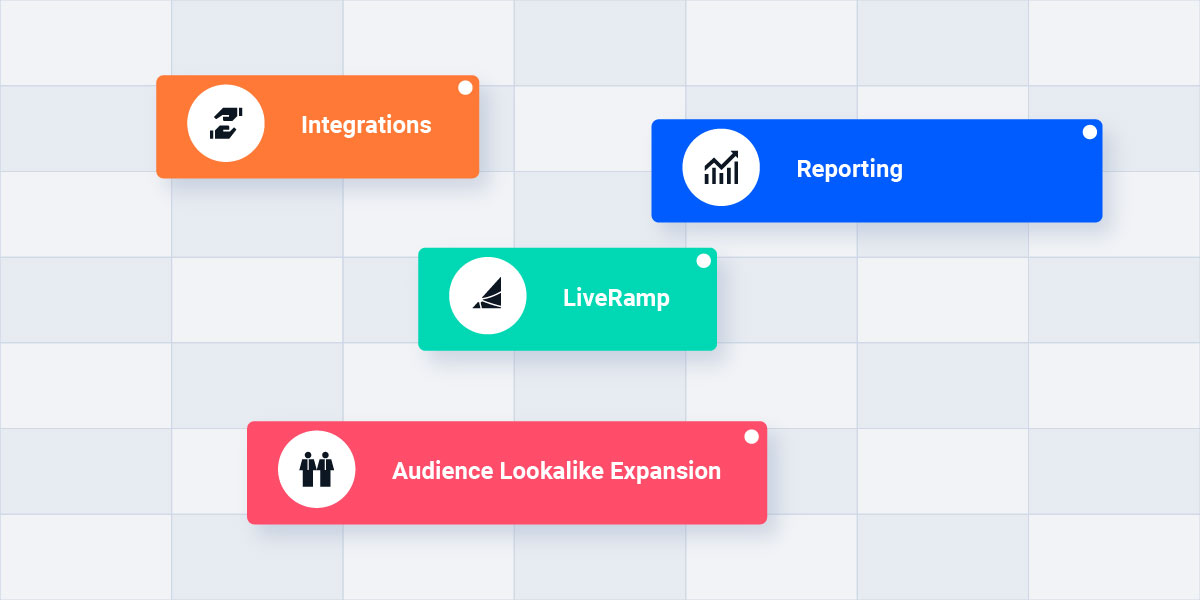 Integrations

Reporting

LiveRamp

Audience Lookalike Expansion